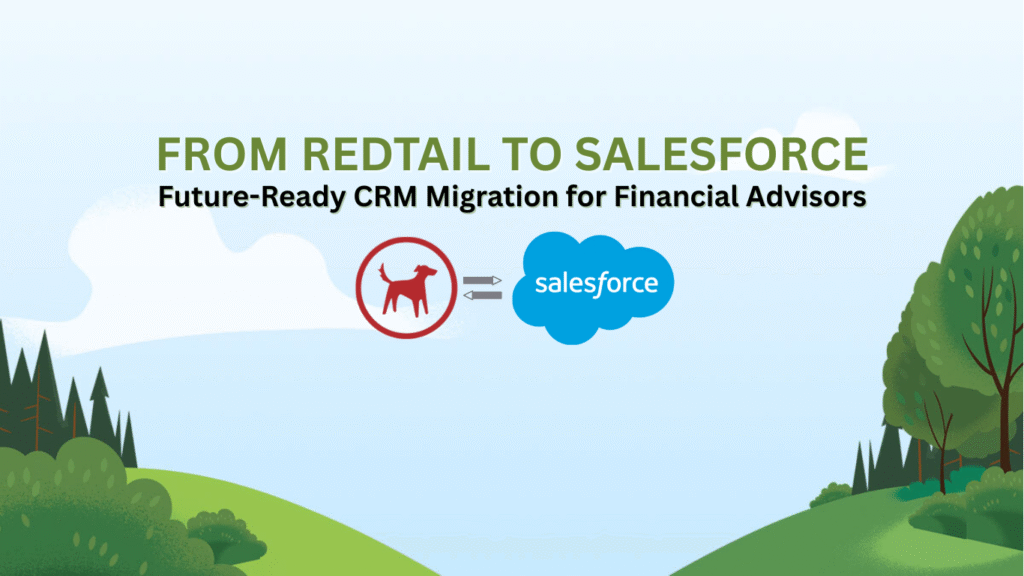 FROM REDTAIL TO SALESFORCE
Future-Ready CRM Migration for Financial Advisors

salesforce